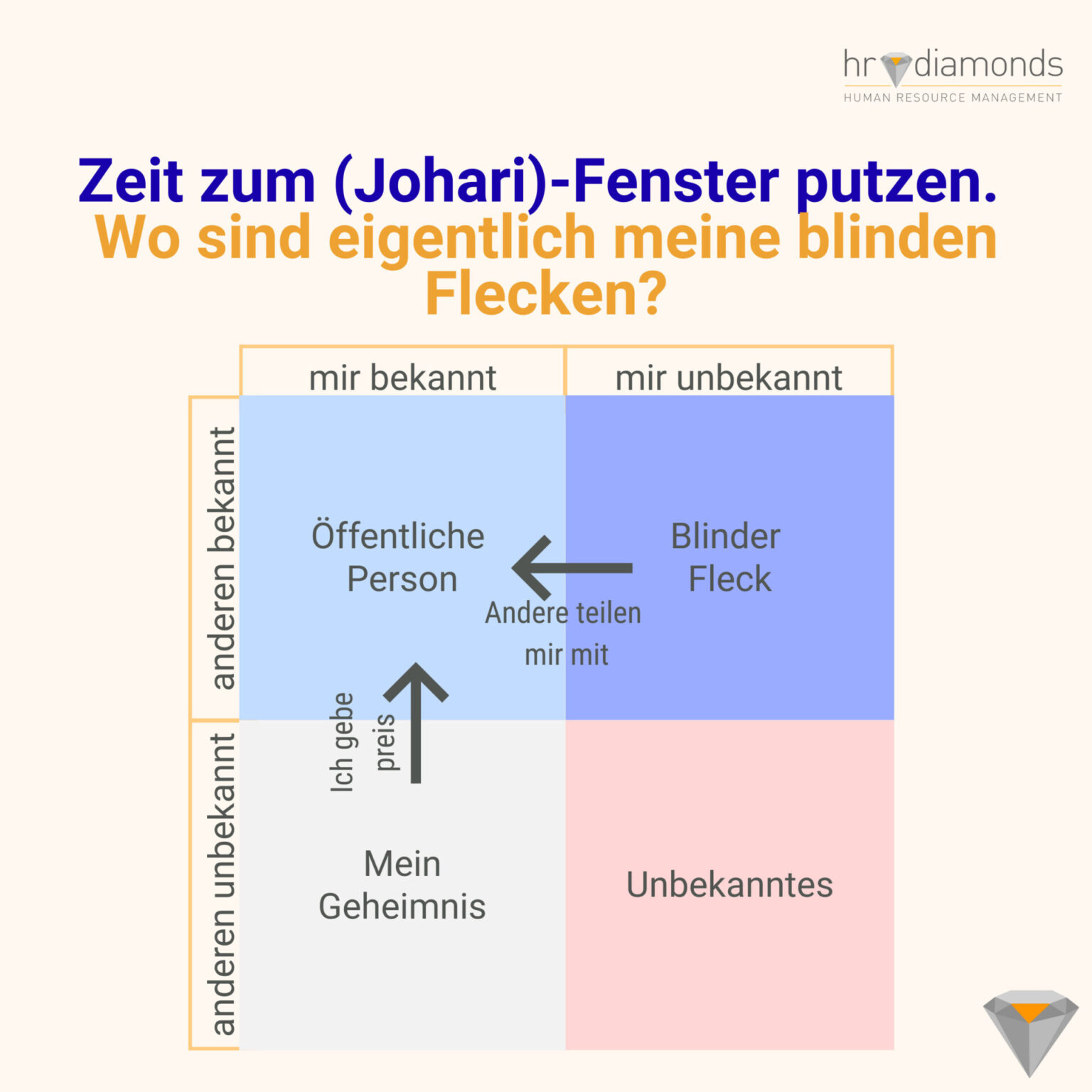 hr diamonds
HUMAN RESOURCE MANAGEMENT

Zeit zum (Johari)-Fenster putzen.
Wo sind eigentlich meine blinden Flecken?

mir bekannt

mir unbekannt

anderen bekannt

anderen unbekannt

Öffentliche Person

Blinder Fleck

Andere teilen mir mit

Ich gebe preis

Mein Geheimnis

Unbekanntes